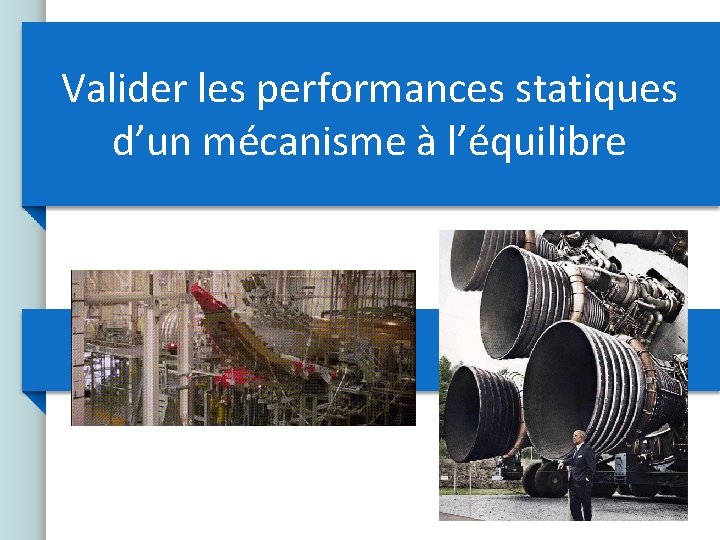 Valider les performances statiques d’un mécanisme à l’équilibre